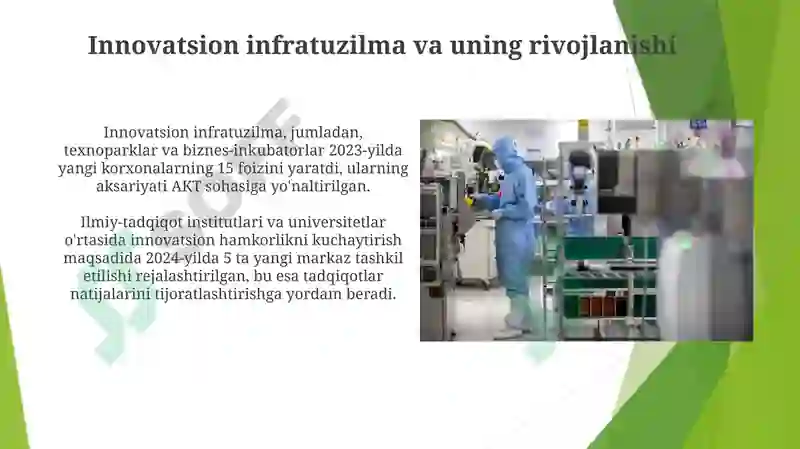 Innovatsion infratuzilma va uning rivojlanishi

Innovatsion infratuzilma, jumladan, texnoparklar va biznes-inkubatorlar 2023-yilda yangi korxonalarning 15 foizini yaratdi, ularning aksariyati AKT sohasiga yo'naltirilgan.

Ilmiy-tadqiqot institutlari va universitetlar o'rtasida innovatsion hamkorlikni kuchaytirish maqsadida 2024-yilda 5 ta yangi markaz tashkil etilishi rejalashtirilgan, bu esa tadqiqotlar natijalarini tijoratlashtirishga yordam beradi.